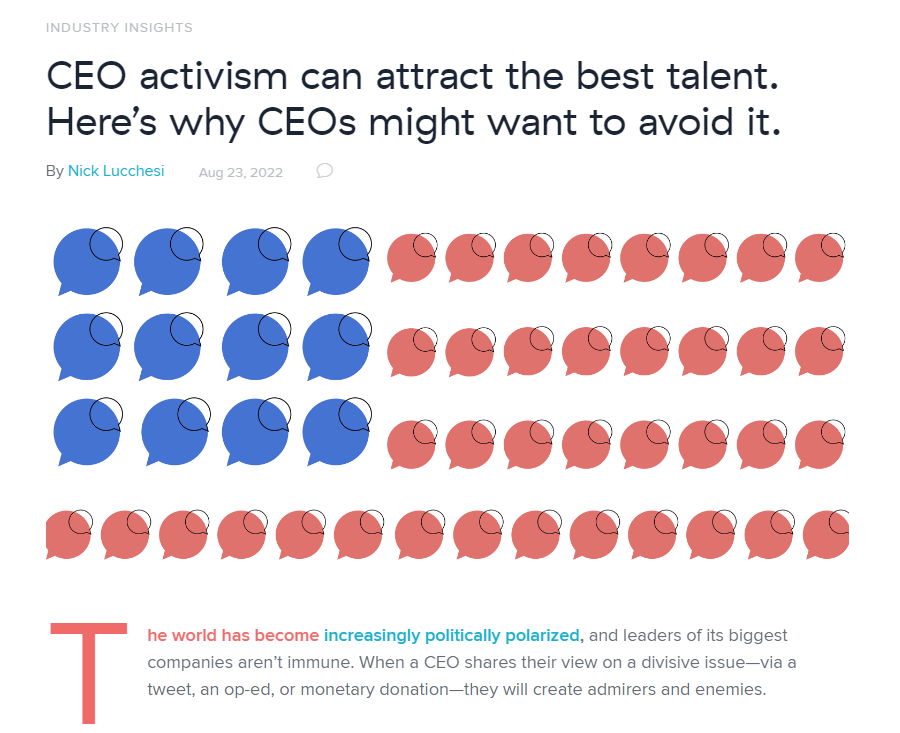 INDUSTRY INSIGHTS

CEO activism can attract the best talent. Here's why CEOs might want to avoid it.

By Nick Lucchesi Aug 23, 2022

The world has become increasingly politically polarized, and leaders of its biggest companies aren't immune. When a CEO shares their view on a divisive issue—via a tweet, an op-ed, or monetary donation—they will create admirers and enemies.